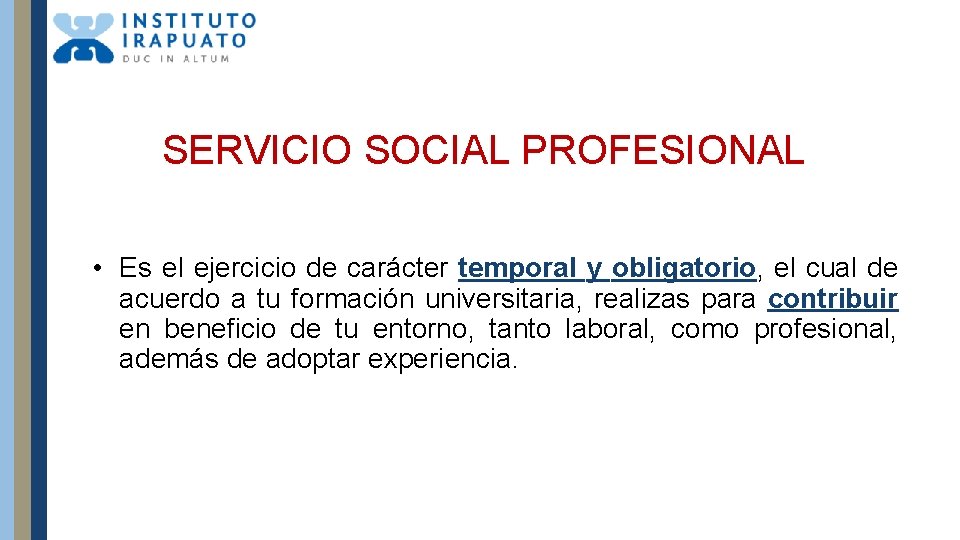 INSTITUTO
IRAPUATO
DUC IN ALTUM

SERVICIO SOCIAL PROFESIONAL

• Es el ejercicio de carácter temporal y obligatorio, el cual de acuerdo a tu formación universitaria, realizas para contribuir en beneficio de tu entorno, tanto laboral, como profesional, además de adoptar experiencia.